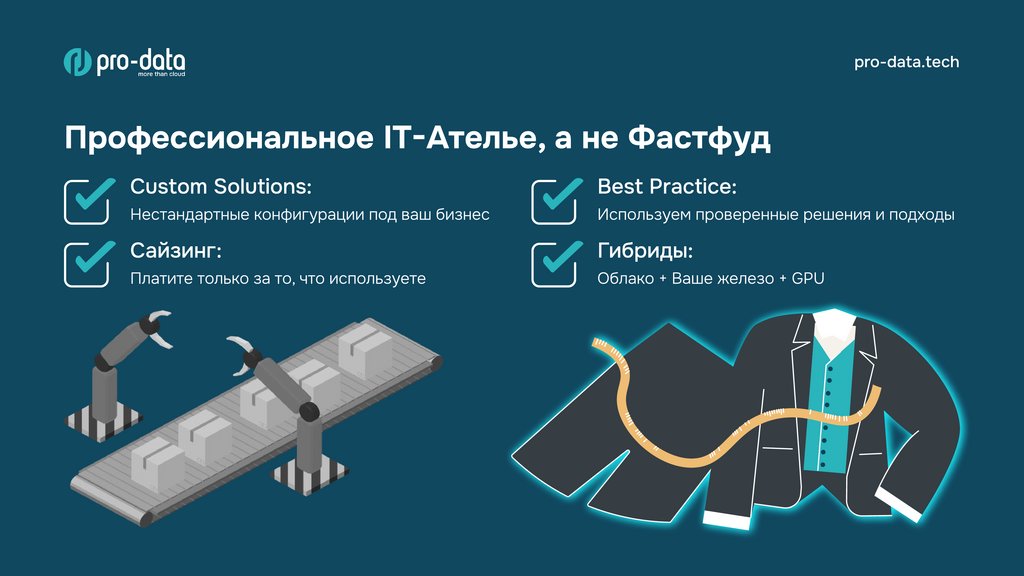 pro-data
more than cloud

pro-data.tech

Профессиональное IT-Ателье, а не Фастфуд

Custom Solutions:
Нестандартные конфигурации под ваш бизнес

Сайзинг:
Платите только за то, что используете

Best Practice:
Используем проверенные решения и подходы

Гибриды:
Облако + Ваше железо + GPU